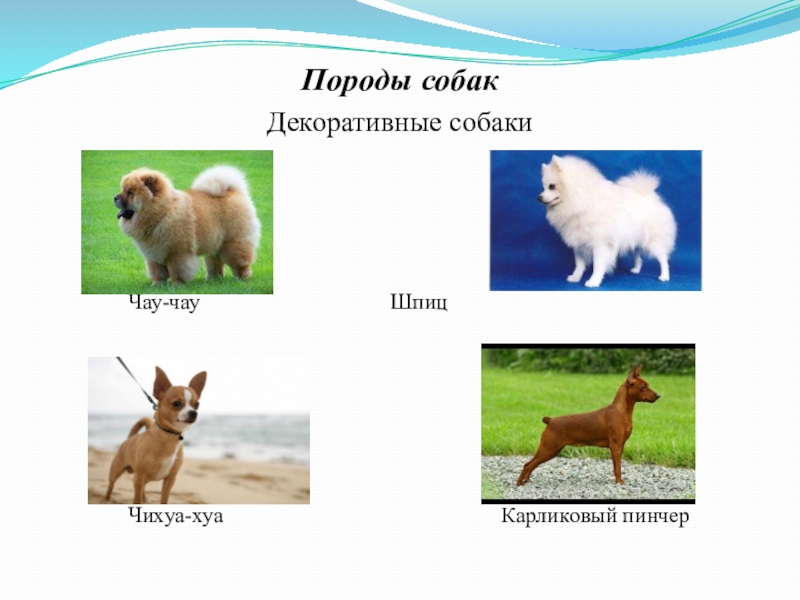 Породы собак

Декоративные собаки

Чау-чау

Шпиц

Чихуа-хуа

Карликовый пинчер